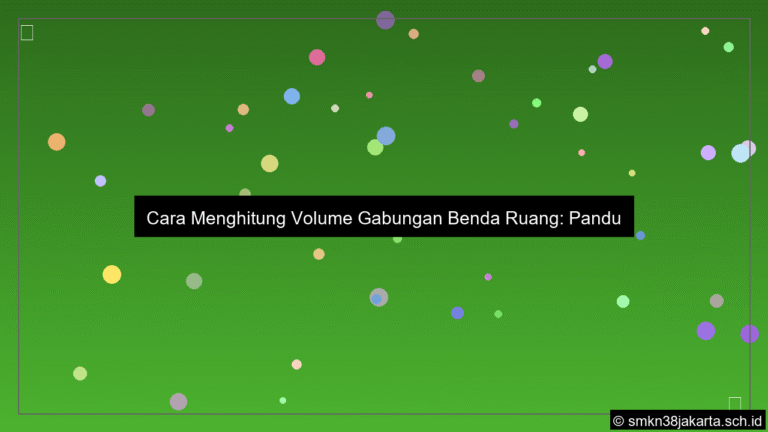 Cara Menghitung Volume Gabungan Benda Ruang: Pandu

© smkn38jakarta.sch.id